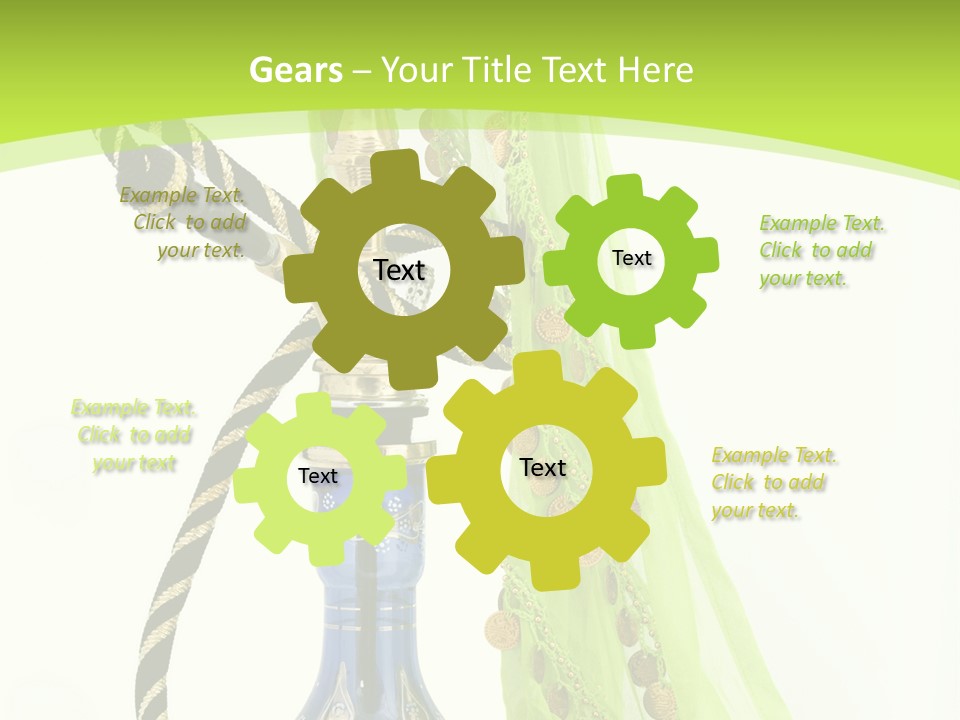 Gears – Your Title Text Here

Example Text. Click to add your text.

Text

Text

Example Text. Click to add your text.

Example Text. Click to add your text

Text

Text

Example Text. Click to add your text.